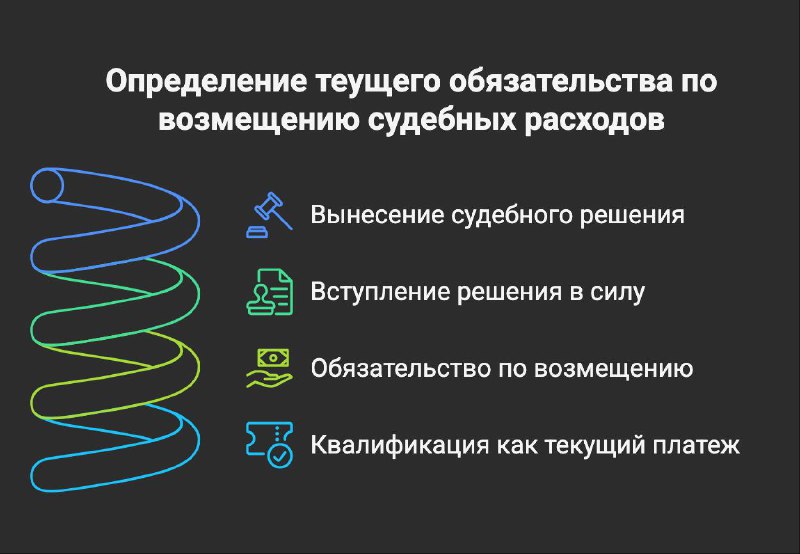 Определение теущего обязательства по возмещению судебных расходов

Вынесение судебного решения

Вступление решения в силу

Обязательство по возмещению

Квалификация как текущий платеж